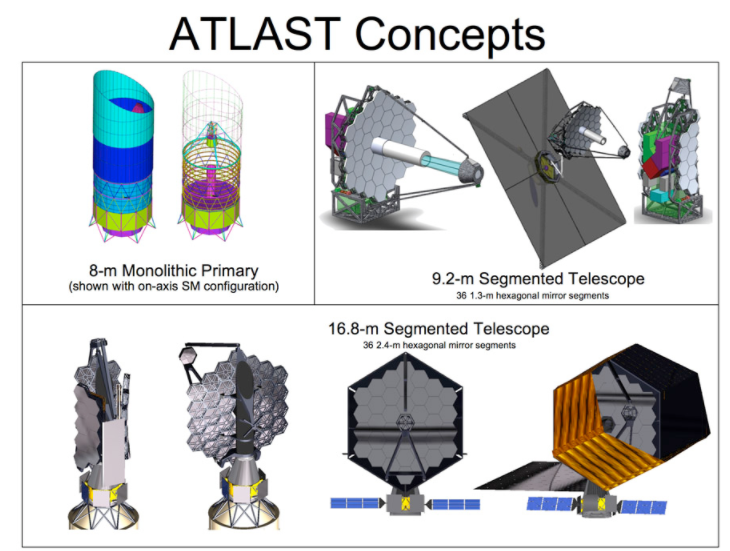 ATLAST Concepts

8-m Monolithic Primary
(shown with on-axis SM configuration)

9.2-m Segmented Telescope
36 1.3-m hexagonal mirror segments

16.8-m Segmented Telescope
36 2.4-m hexagonal mirror segments